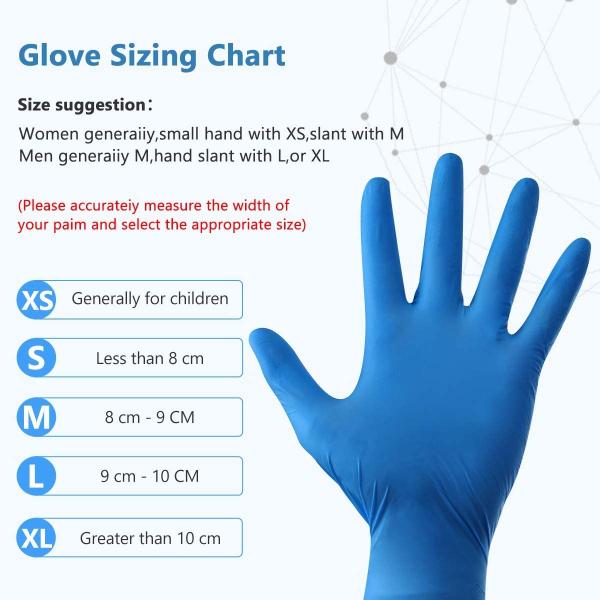 Glove Sizing Chart

Size suggestion:

Women generaiiy,small hand with XS,slant with M
Men generaiiy M,hand slant with L,or XL

(Please accurateiy measure the width of your paim and select the appropriate size)

XS Generally for children

S Less than 8 cm

M 8 cm - 9 CM

L 9 cm - 10 CM

XL Greater than 10 cm